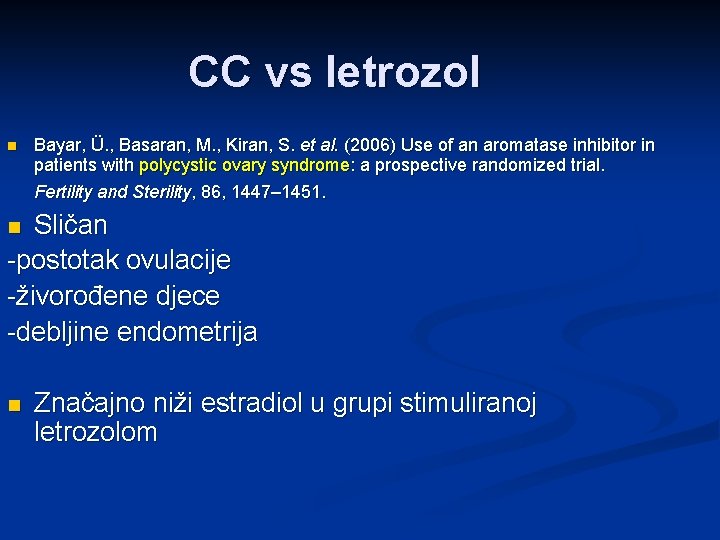 CC vs letrozol

Bayar, Ü., Basaran, M., Kiran, S. et al. (2006) Use of an aromatase inhibitor in patients with polycystic ovary syndrome: a prospective randomized trial. Fertility and Sterility, 86, 1447–1451.

Sličan
-postotak ovulacije
-živorođene djece
-debljine endometrija

Značajno niži estradiol u grupi stimuliranoj letrozolom